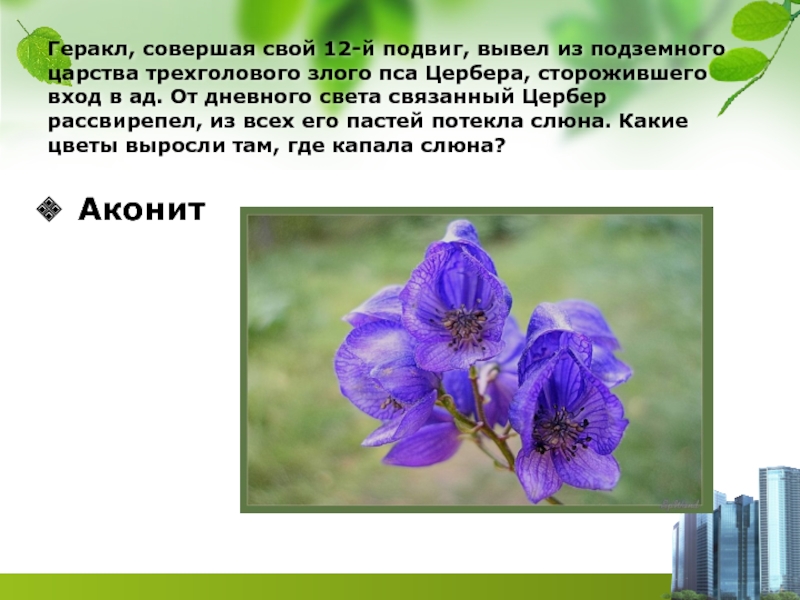 Геракл, совершая свой 12-й подвиг, вывел из подземного царства трехголового злого пса Цербера, сторожившего вход в ад. От дневного света связанный Цербер рассвирепел, из всех его пастей потекла слюна. Какие цветы выросли там, где капала слюна?

Аконит